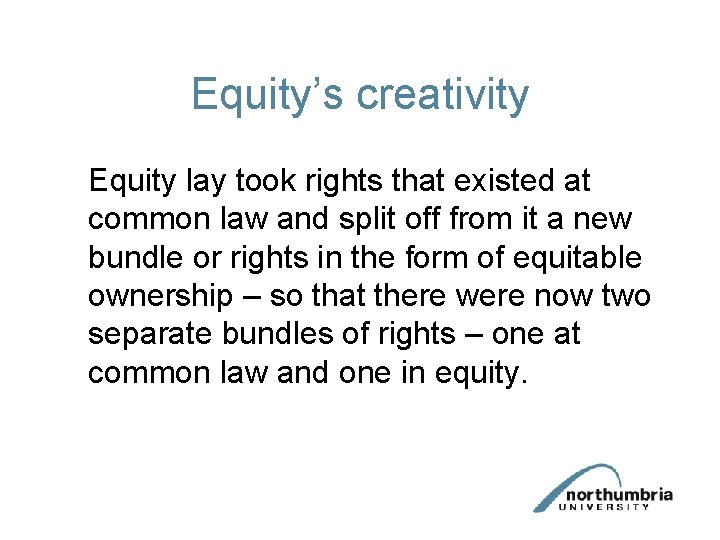 Equity’s creativity

Equity lay took rights that existed at common law and split off from it a new bundle or rights in the form of equitable ownership – so that there were now two separate bundles of rights – one at common law and one in equity.

northumbria
UNIVERSITY